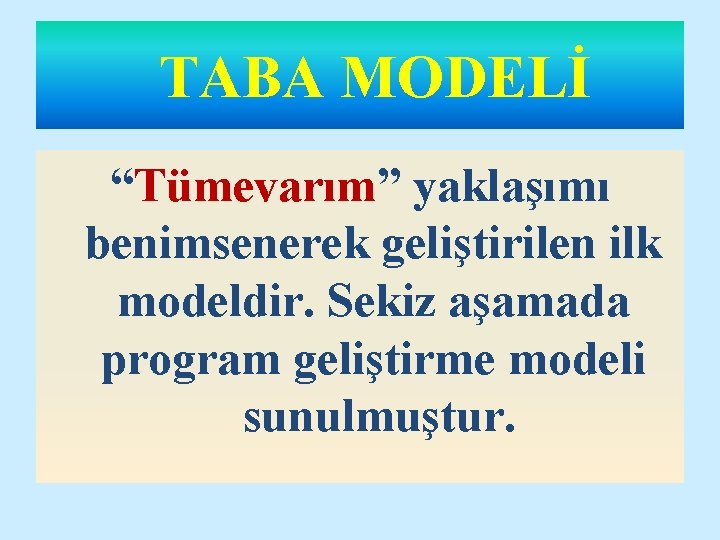 TABA MODELİ

“Tümevarım” yaklaşımı benimsenerek geliştirilen ilk modeldir. Sekiz aşamada program geliştirme modeli sunulmuştur.